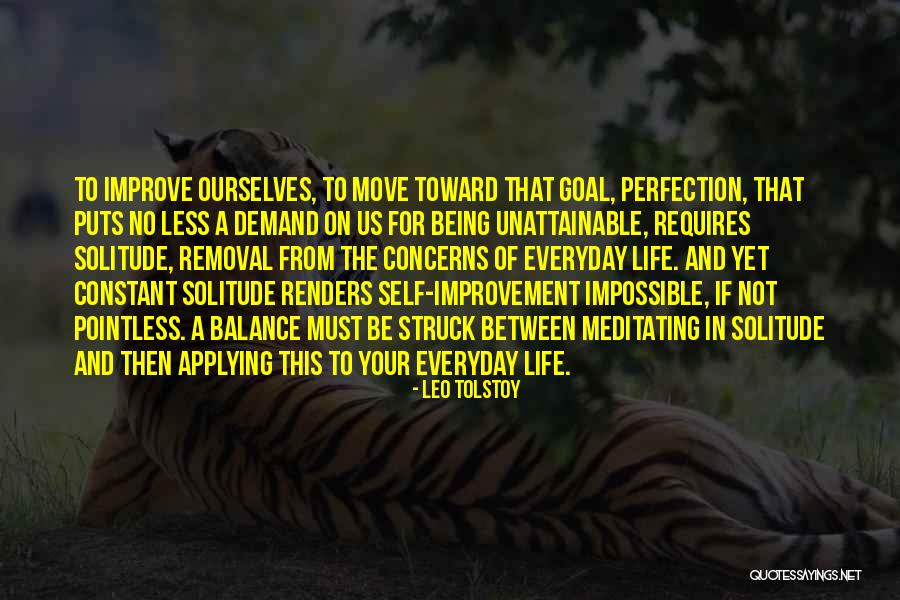 TO IMPROVE OURSELVES, TO MOVE TOWARD THAT GOAL, PERFECTION, THAT PUTS NO LESS A DEMAND ON US FOR BEING UNATTAINABLE, REQUIRES SOLITUDE, REMOVAL FROM THE CONCERNS OF EVERYDAY LIFE. AND YET CONSTANT SOLITUDE RENDERS SELF-IMPROVEMENT IMPOSSIBLE, IF NOT POINTLESS. A BALANCE MUST BE STRUCK BETWEEN MEDITATING IN SOLITUDE AND THEN APPLYING THIS TO YOUR EVERYDAY LIFE.

- LEO TOLSTOY

QUOTESSAYINGS.NET